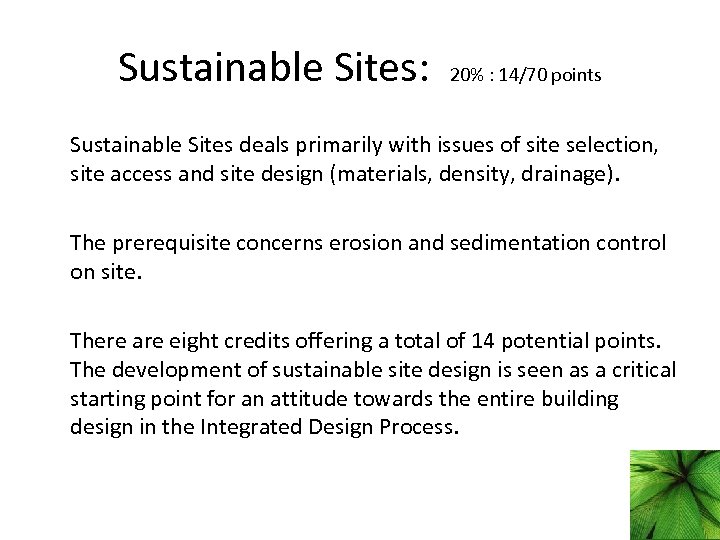 Sustainable Sites: 20% : 14/70 points

Sustainable Sites deals primarily with issues of site selection, site access and site design (materials, density, drainage).

The prerequisite concerns erosion and sedimentation control on site.

There are eight credits offering a total of 14 potential points. The development of sustainable site design is seen as a critical starting point for an attitude towards the entire building design in the Integrated Design Process.